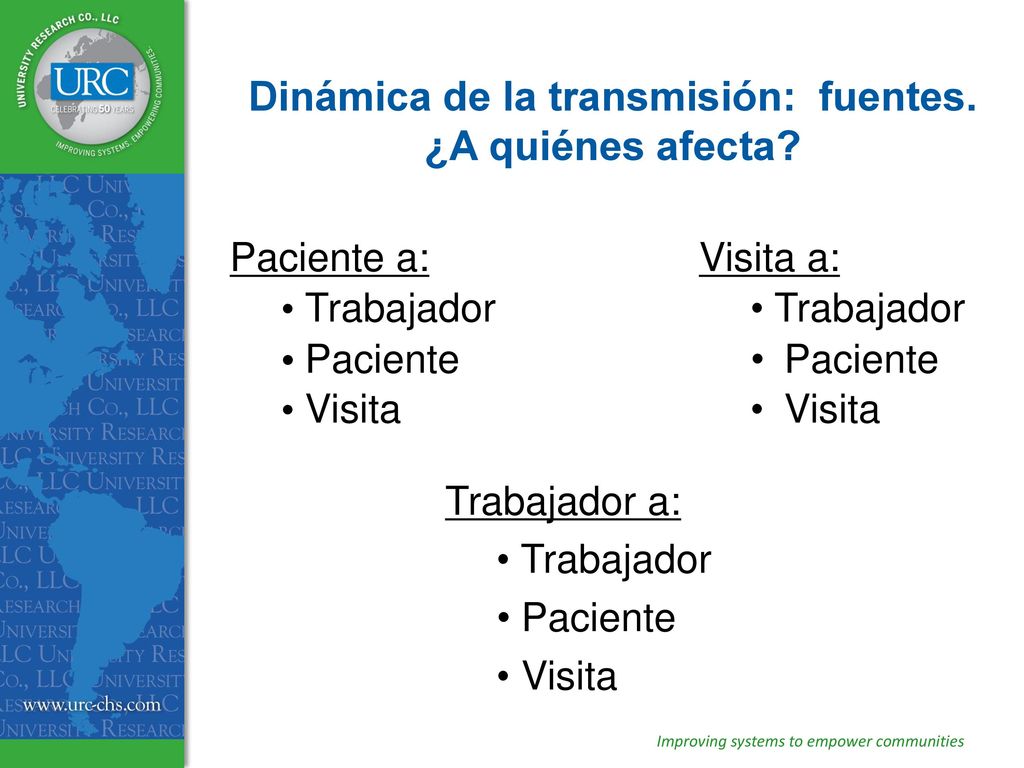 UNIVERSITY RESEARCH CO., LLC
URC
CELEBRATING 50 YEARS
IMPROVING SYSTEMS. EMPOWERING COMMUNITIES.

Dinámica de la transmisión: fuentes. ¿A quiénes afecta?

Paciente a:
• Trabajador
• Paciente
• Visita

Visita a:
• Trabajador
• Paciente
• Visita

Trabajador a:
• Trabajador
• Paciente
• Visita

www.urc-chs.com

Improving systems to empower communities